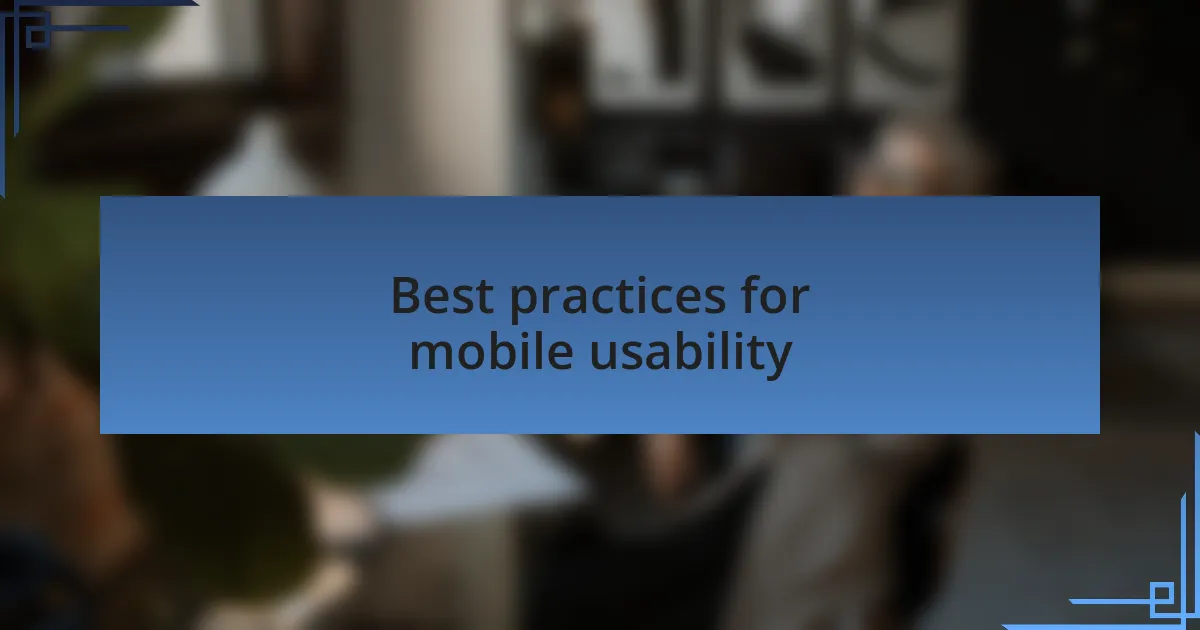 Best practices for mobile usability